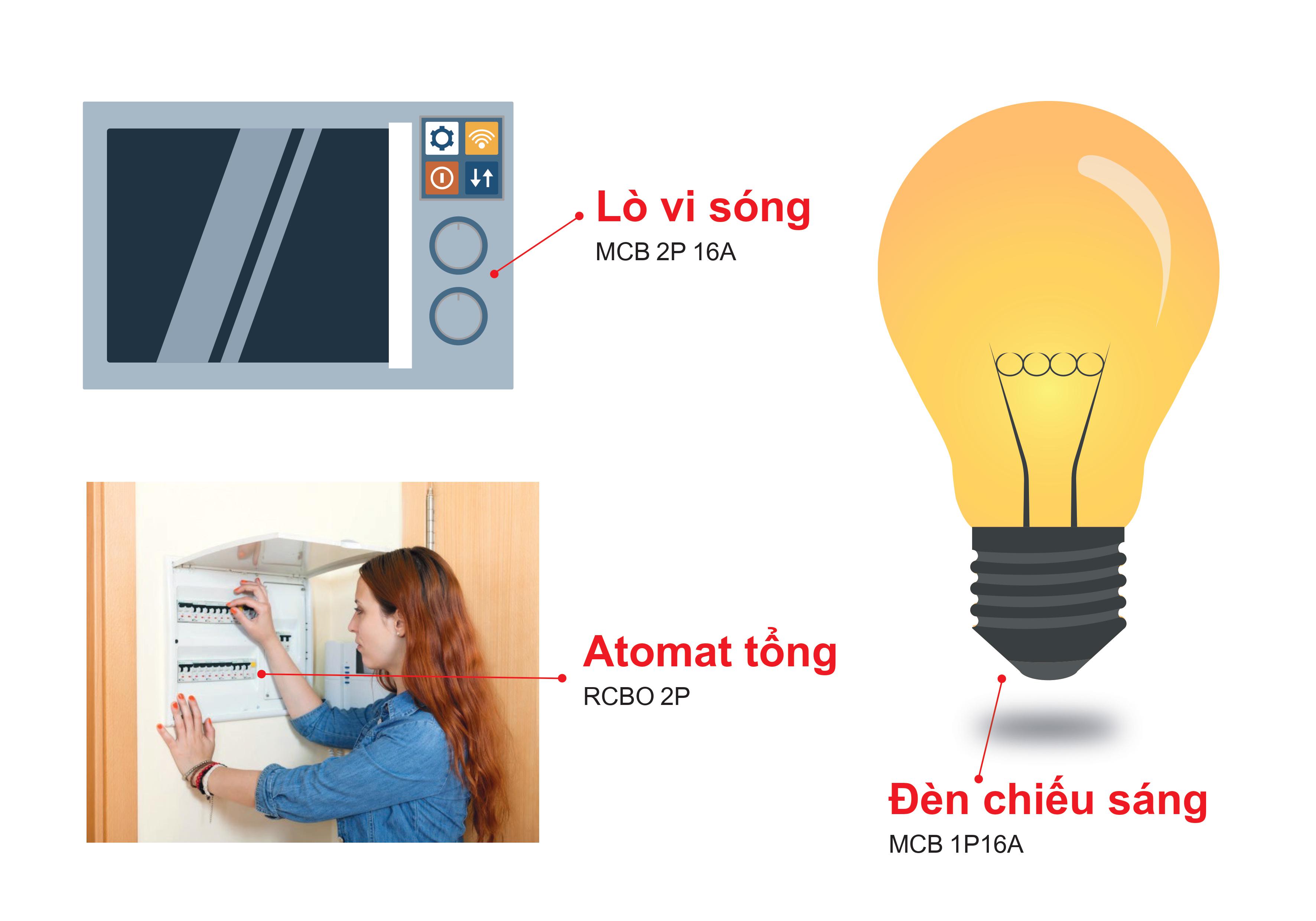 Lò vi sóng
MCB 2P 16A

Atomat tổng
RCBO 2P

Đèn chiếu sáng
MCB 1P16A